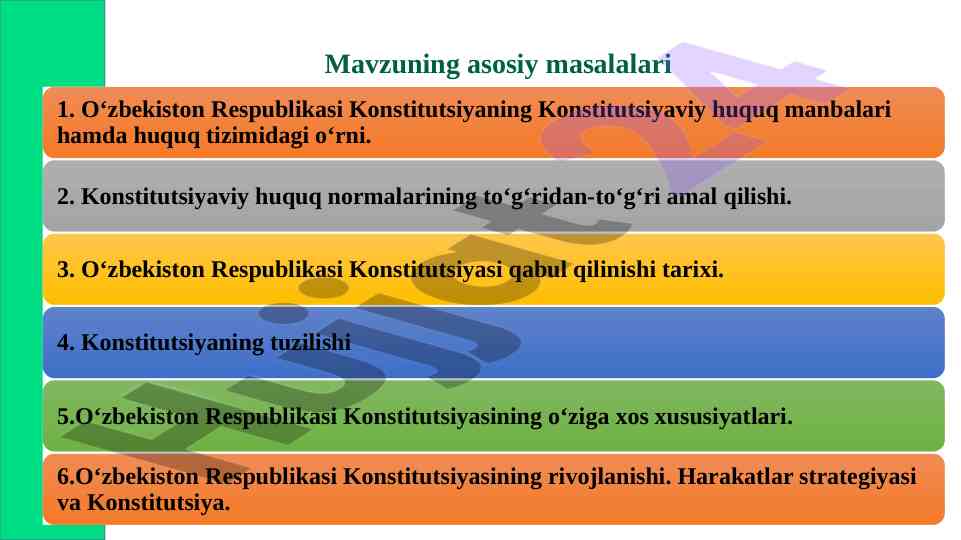 Mavzuning asosiy masalalari

1. O‘zbekiston Respublikasi Konstitutsiyaning Konstitutsiyaviy huquq manbalari hamda huquq tizimidagi o‘rni.

2. Konstitutsiyaviy huquq normalarining to‘g‘ridan-to‘g‘ri amal qilishi.

3. O‘zbekiston Respublikasi Konstitutsiyasi qabul qilinishi tarixi.

4. Konstitutsiyaning tuzilishi

5.O‘zbekiston Respublikasi Konstitutsiyasining o‘ziga xos xususiyatlari.

6.O‘zbekiston Respublikasi Konstitutsiyasining rivojlanishi. Harakatlar strategiyasi va Konstitutsiya.

Hujjat24